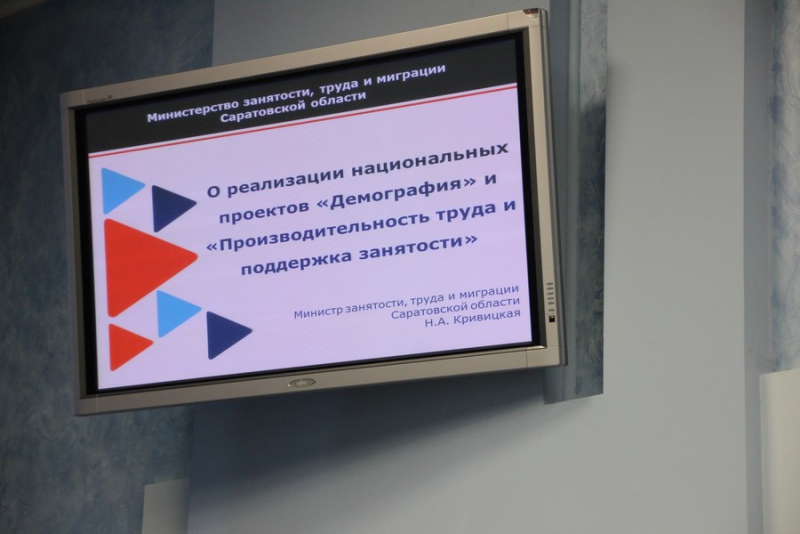 Министерство занятости, труда и миграции Саратовской области

О реализации национальных проектов «Демография» и «Производительность труда и поддержка занятости»

Министр занятости, труда и миграции Саратовской области Н.А. Кривицкая